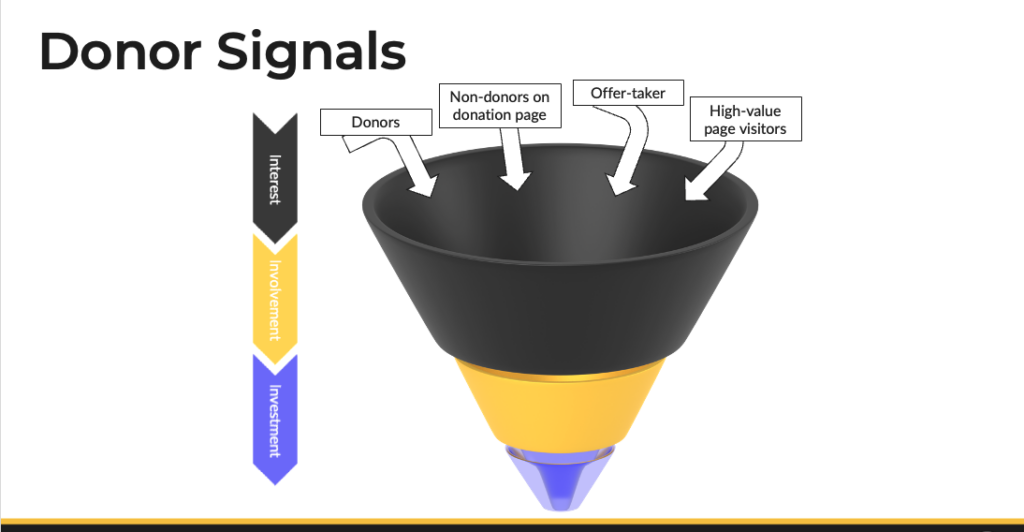 Donor Signals

Interest

Involvement

Investment

Donors

Non-donors on donation page

Offer-taker

High-value page visitors